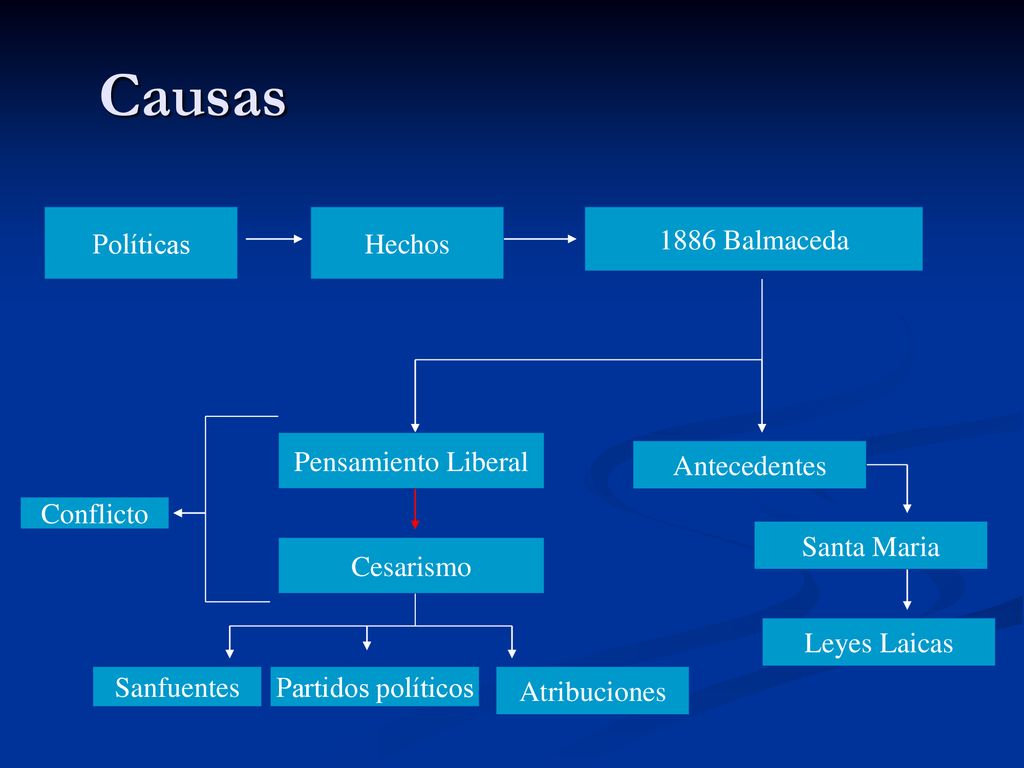 Causas

Políticas

Hechos

1886 Balmaceda

Pensamiento Liberal

Antecedentes

Conflicto

Cesarismo

Santa Maria

Leyes Laicas

Sanfuentes

Partidos políticos

Atribuciones